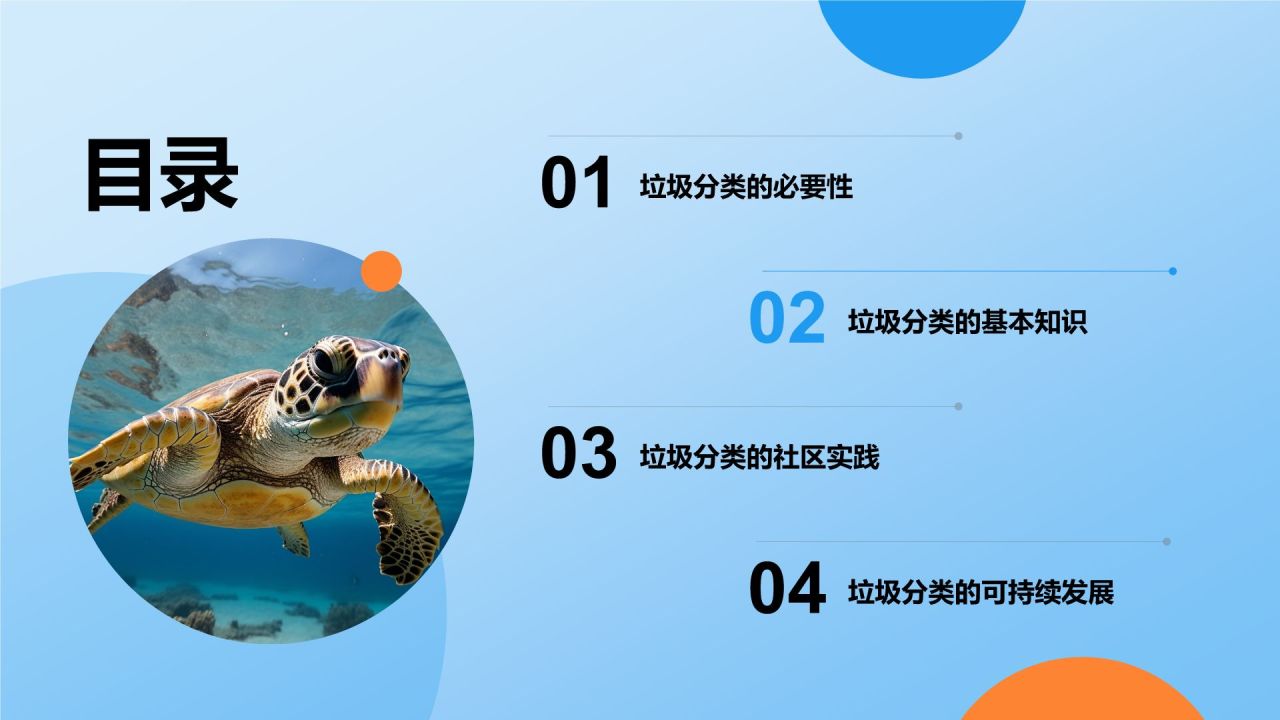 目录

01 垃圾分类的必要性

02 垃圾分类的基本知识

03 垃圾分类的社区实践

04 垃圾分类的可持续发展